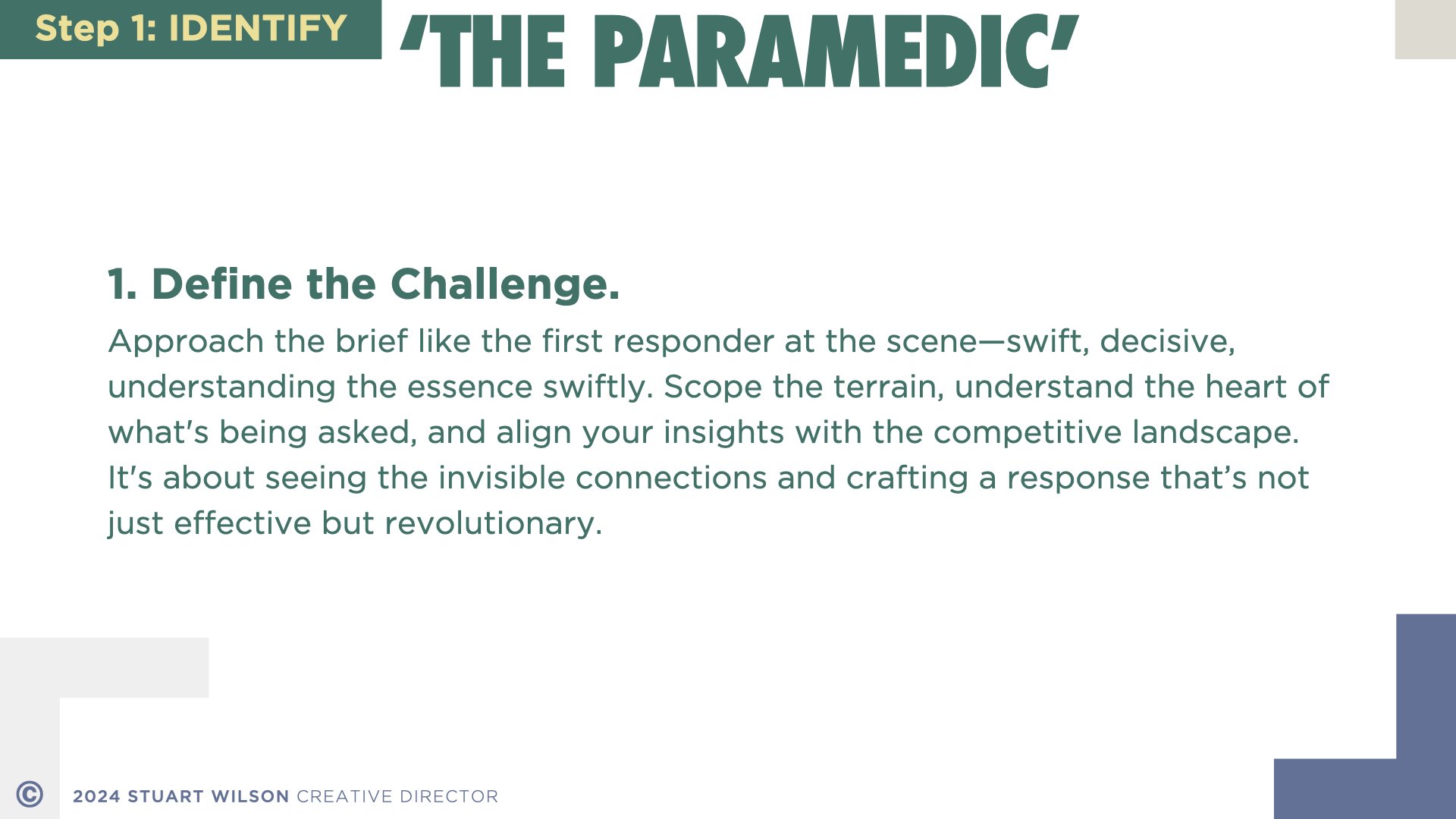 Step 1: IDENTIFY

‘THE PARAMEDIC’

1. Define the Challenge.

Approach the brief like the first responder at the scene—swift, decisive, understanding the essence swiftly. Scope the terrain, understand the heart of what's being asked, and align your insights with the competitive landscape. It's about seeing the invisible connections and crafting a response that’s not just effective but revolutionary.

© 2024 STUART WILSON CREATIVE DIRECTOR